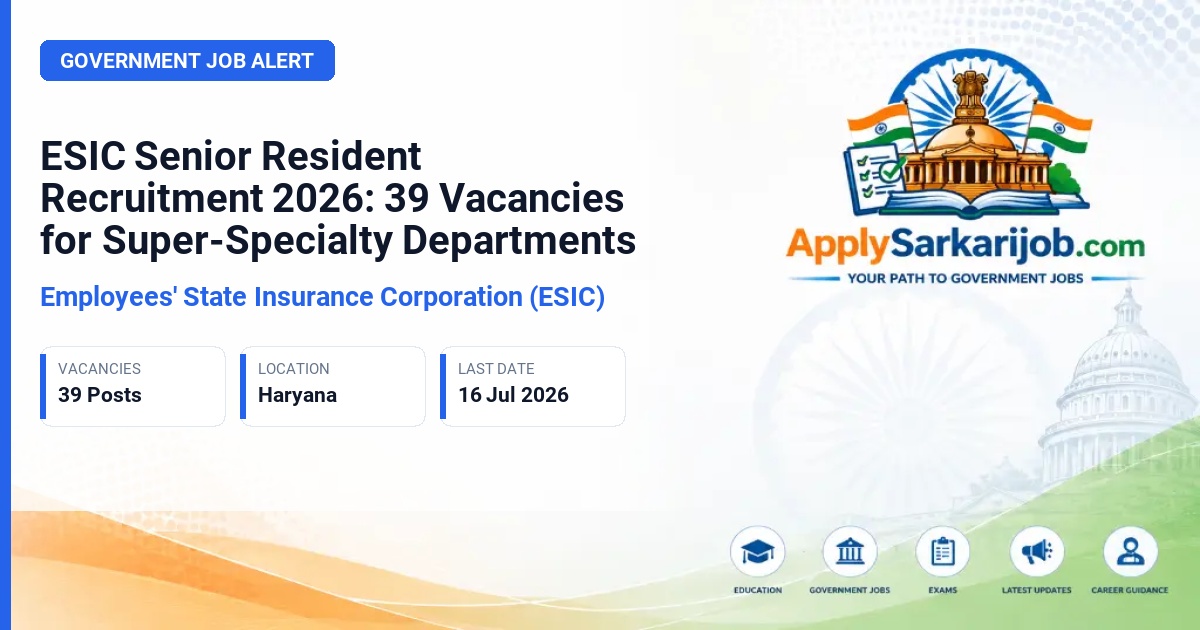 GOVERNMENT JOB ALERT

ESIC Senior Resident Recruitment 2026: 39 Vacancies for Super-Specialty Departments

Employees' State Insurance Corporation (ESIC)

VACANCIES
39 Posts

LOCATION
Haryana

LAST DATE
16 Jul 2026

ApplySarkarijob.com
YOUR PATH TO GOVERNMENT JOBS

EDUCATION
GOVERNMENT JOBS
EXAMS
LATEST UPDATES
CAREER GUIDANCE